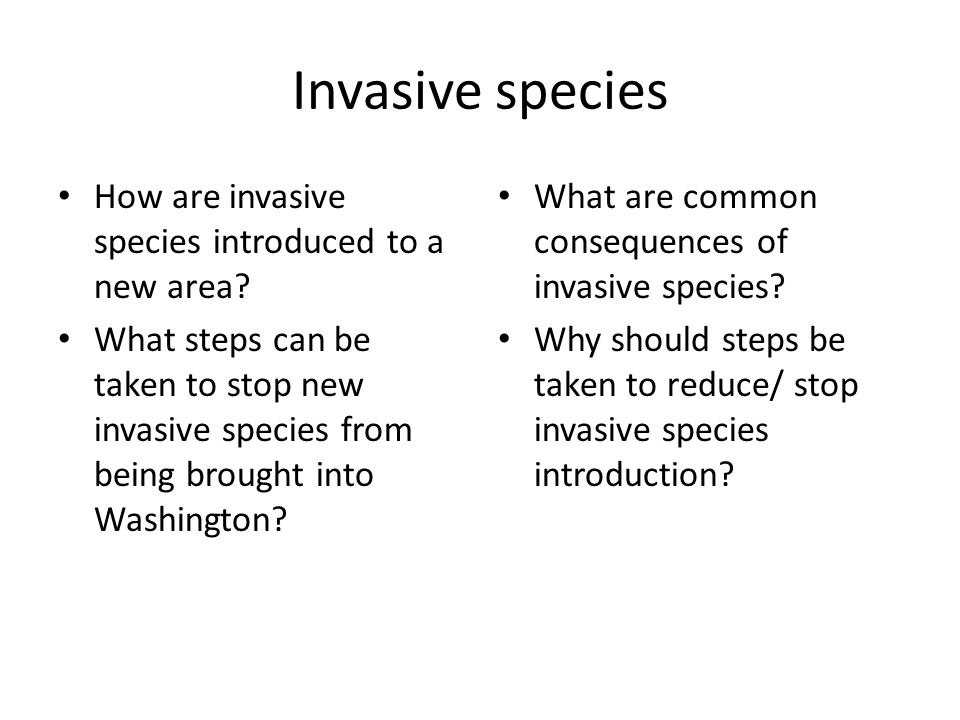 Invasive species

• How are invasive species introduced to a new area?
• What steps can be taken to stop new invasive species from being brought into Washington?

• What are common consequences of invasive species?
• Why should steps be taken to reduce/ stop invasive species introduction?